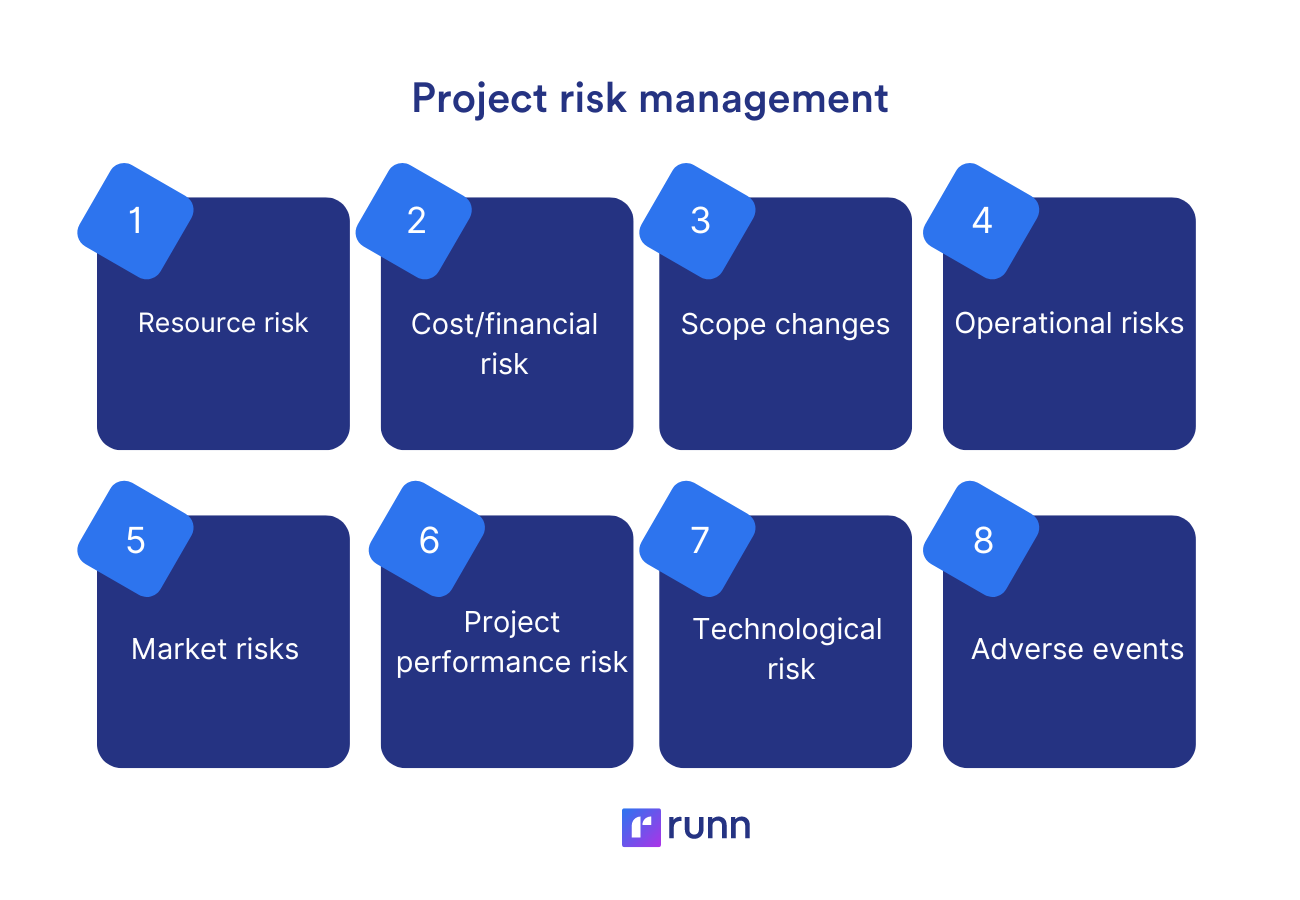 Project risk management

1
Resource risk

2
Cost/financial risk

3
Scope changes

4
Operational risks

5
Market risks

6
Project performance risk

7
Technological risk

8
Adverse events

runn